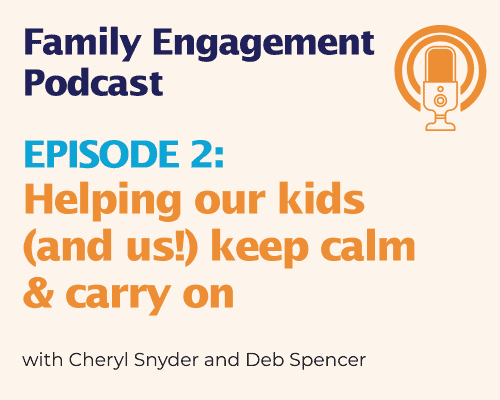 Family Engagement Podcast

EPISODE 2:
Helping our kids (and us!) keep calm & carry on

with Cheryl Snyder and Deb Spencer